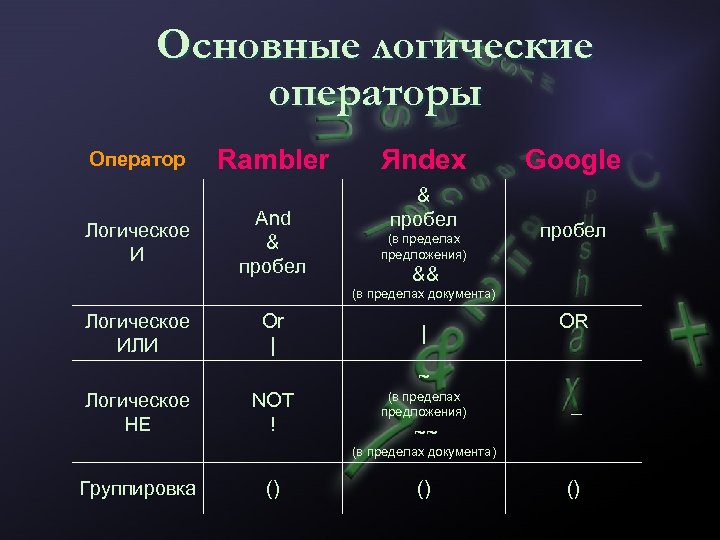 Основные логические операторы

| Оператор | Rambler | Яndex | Google |
|---|---|---|---|
| Логическое И | And & пробел | & пробел (в пределах предложения) && (в пределах документа) | пробел |
| Логическое ИЛИ | Or \| | \| | OR |
| Логическое НЕ | NOT ! | ~ (в пределах предложения) ~~ (в пределах документа) | – |
| Группировка | () | () | () |